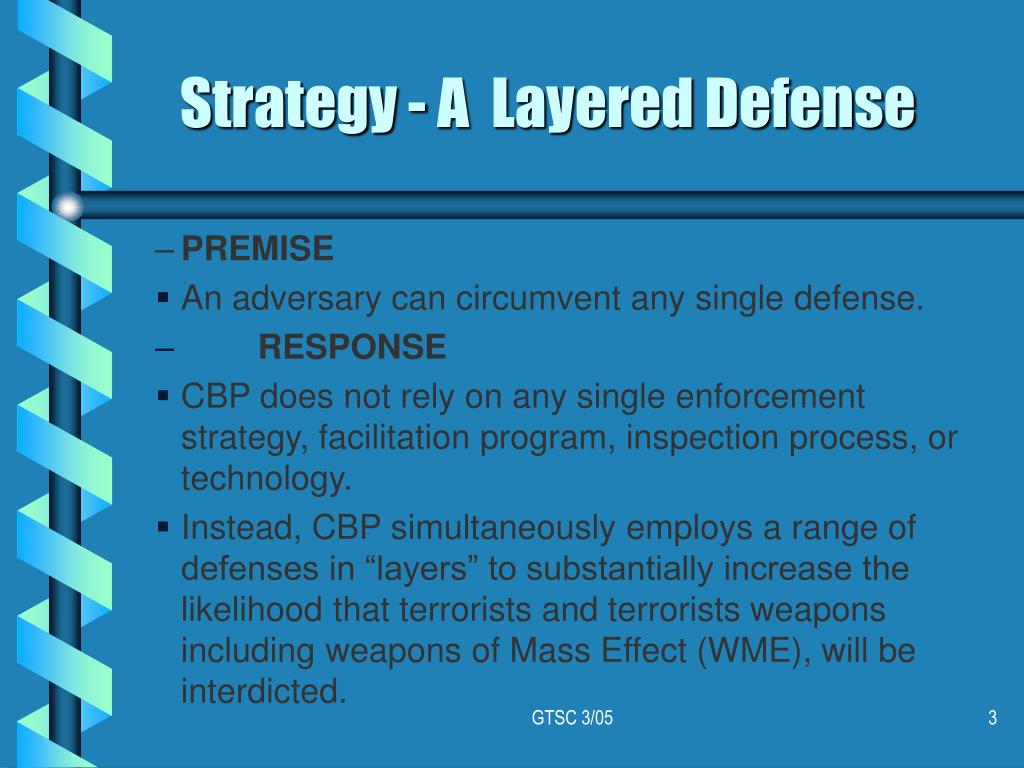 Strategy - A  Layered Defense

– PREMISE

▪ An adversary can circumvent any single defense.

– RESPONSE

▪ CBP does not rely on any single enforcement strategy, facilitation program, inspection process, or technology.

▪ Instead, CBP simultaneously employs a range of defenses in “layers” to substantially increase the likelihood that terrorists and terrorists weapons including weapons of Mass Effect (WME), will be interdicted.

GTSC 3/05

3